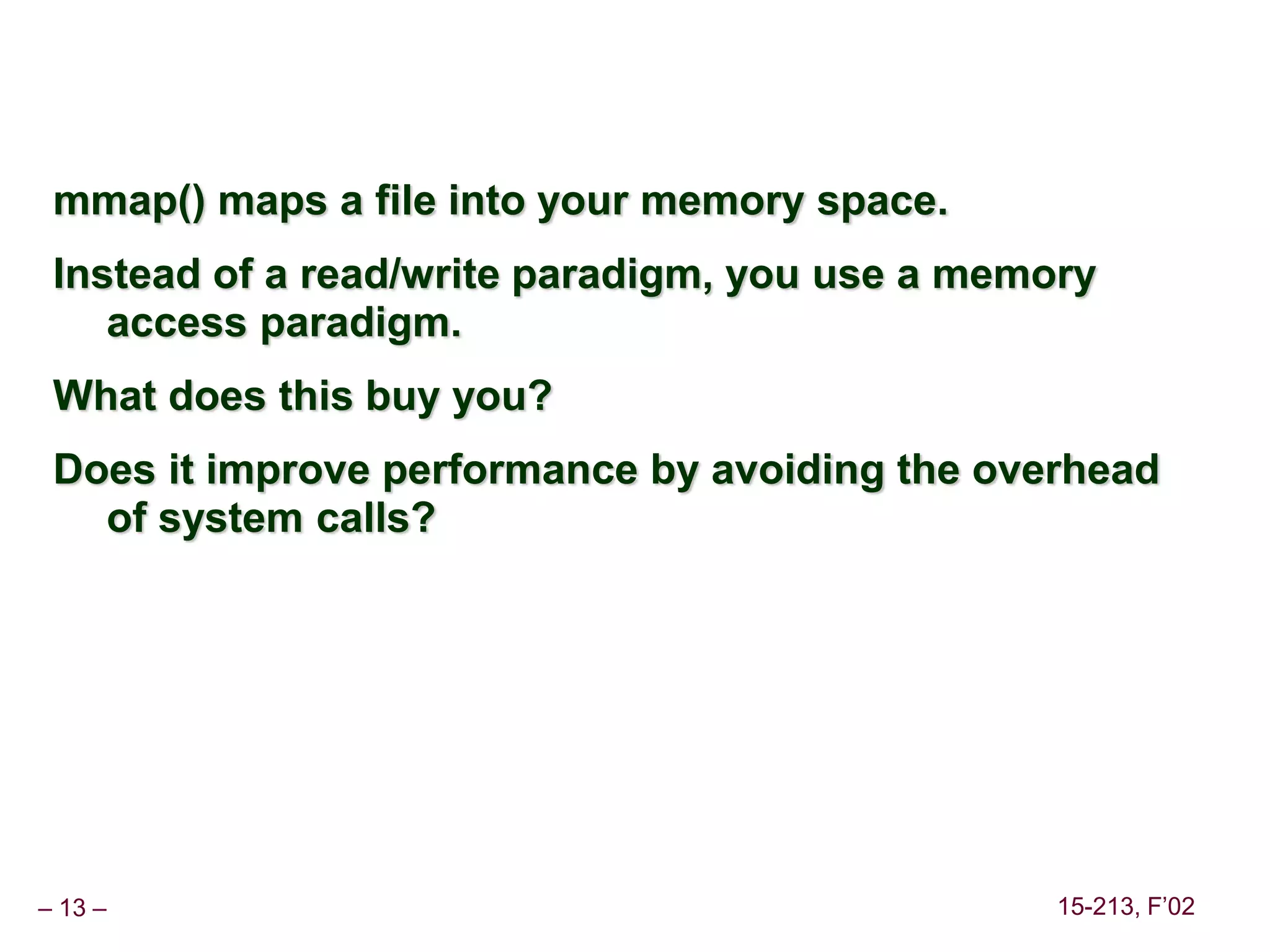 mmap() maps a file into your memory space.

Instead of a read/write paradigm, you use a memory access paradigm.

What does this buy you?

Does it improve performance by avoiding the overhead of system calls?

– 13 –

15-213, F’02